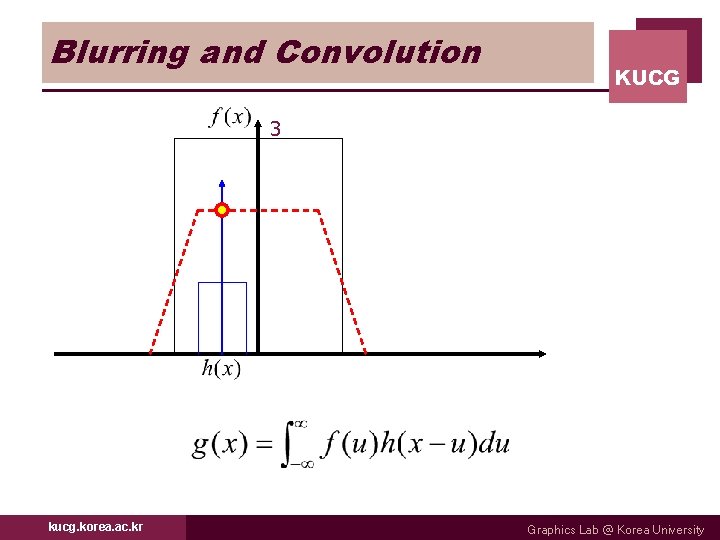 Blurring and Convolution

KUCG

$f(x)$

3

$h(x)$

$g(x) = \int_{-\infty}^{\infty} f(u)h(x-u)du$

kucg.korea.ac.kr

Graphics Lab @ Korea University